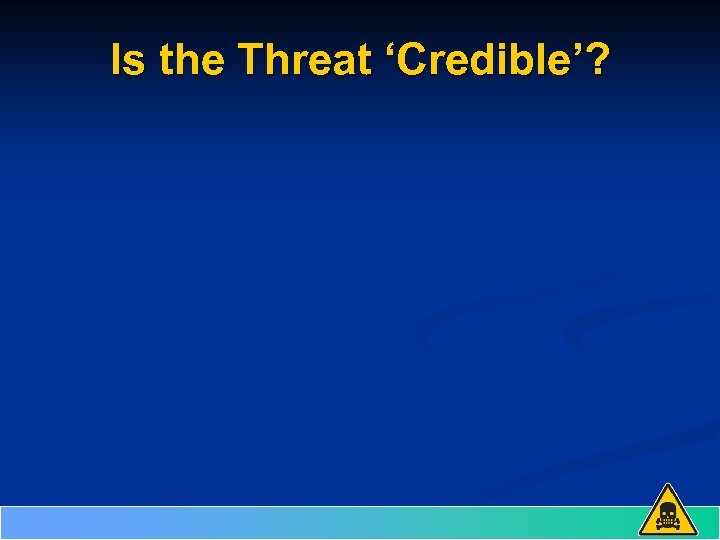 Is the Threat ‘Credible’?